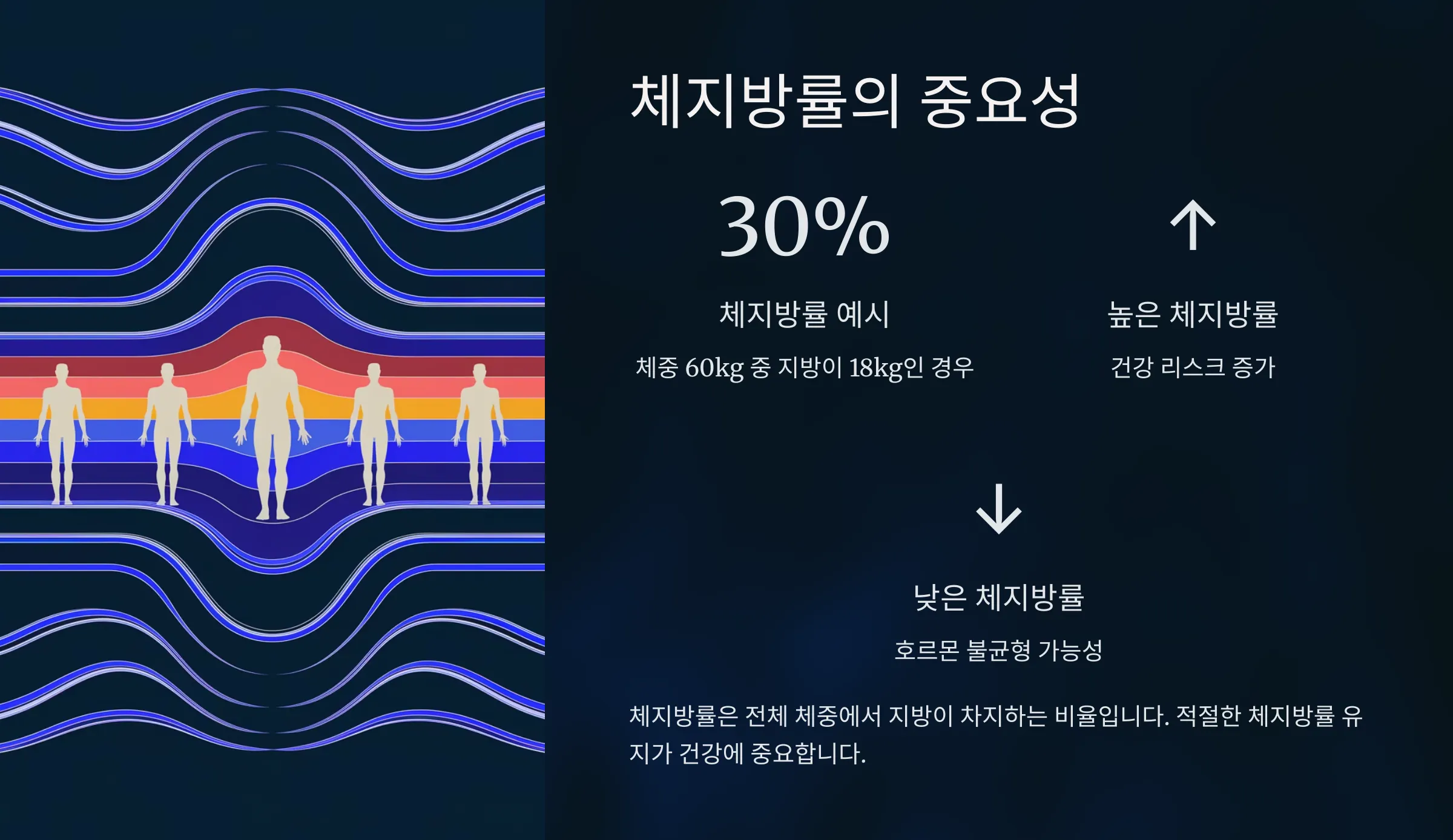 체지방률의 중요성

30%

체지방률 예시

체중 60kg 중 지방이 18kg인 경우

↑

높은 체지방률

건강 리스크 증가

↓

낮은 체지방률

호르몬 불균형 가능성

체지방률은 전체 체중에서 지방이 차지하는 비율입니다. 적절한 체지방률 유지가 건강에 중요합니다.